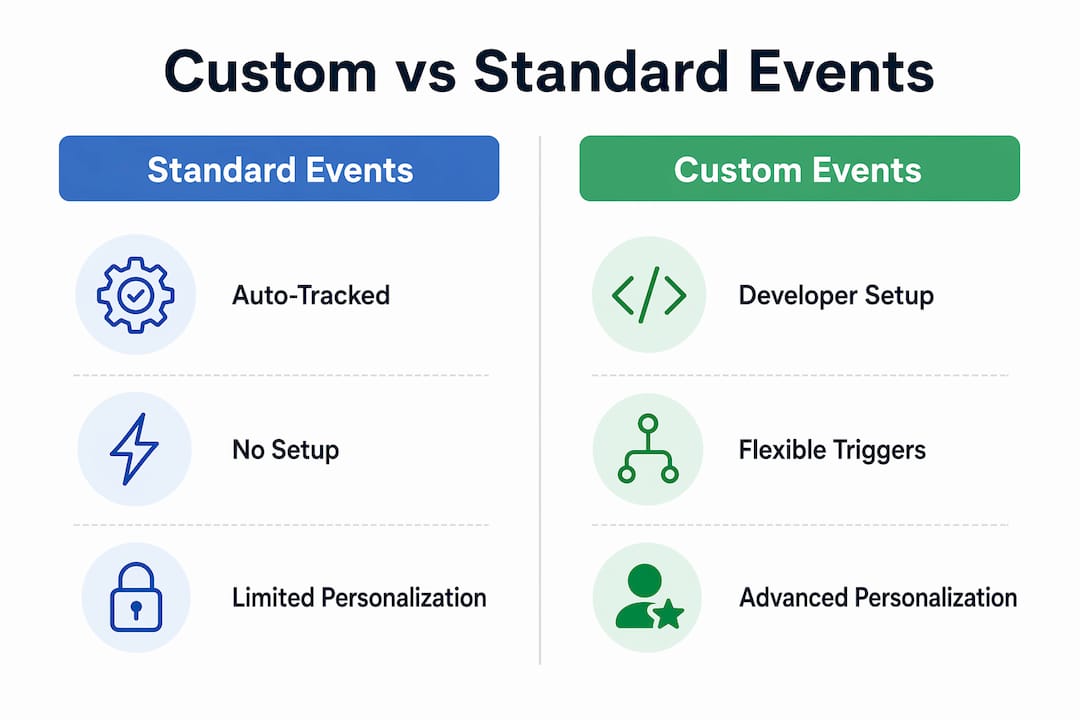 Custom vs Standard Events

Standard Events

Auto-Tracked

No Setup

Limited Personalization

Custom Events

Developer Setup

Flexible Triggers

Advanced Personalization